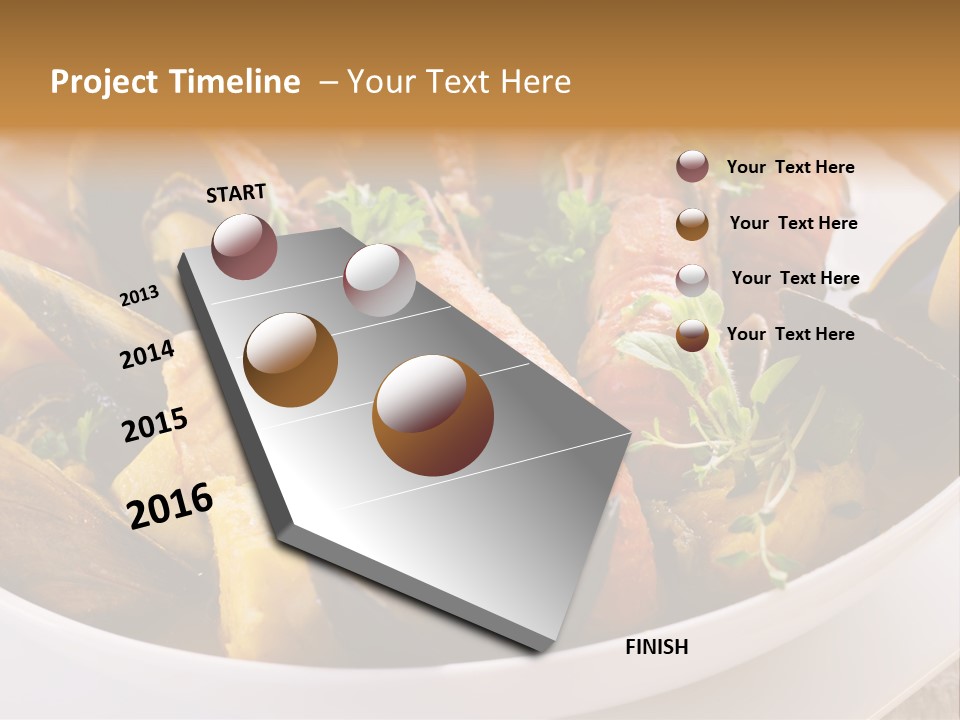 Project Timeline – Your Text Here

START

2013

2014

2015

2016

FINISH

Your Text Here

Your Text Here

Your Text Here

Your Text Here